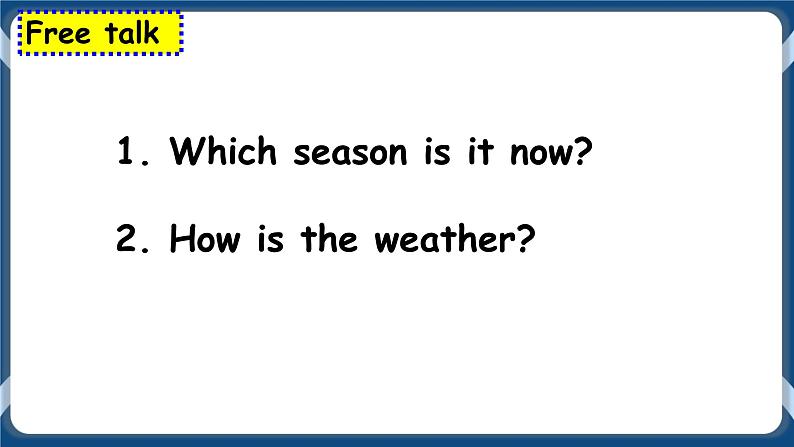 Free talk

1. Which season is it now?

2. How is the weather?